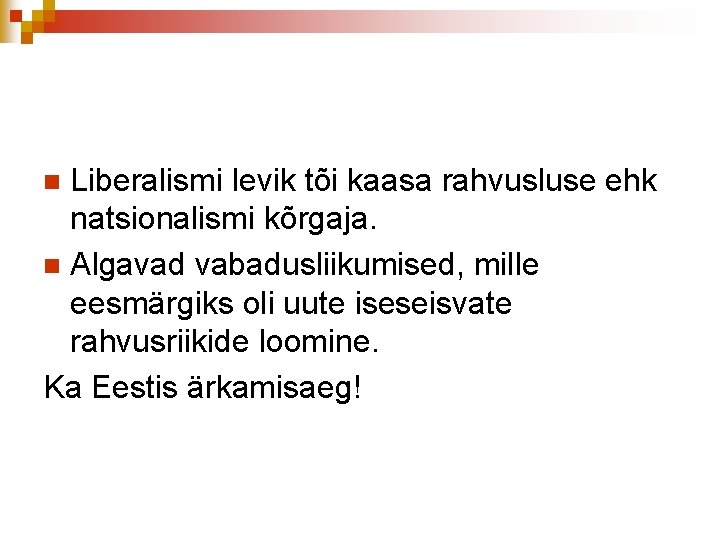 Liberalismi levik tõi kaasa rahvusluse ehk natsionalismi kõrgaja.

Algavad vabadusliikumised, mille eesmärgiks oli uute iseseisvate rahvusriikide loomine.

Ka Eestis ärkamisaeg!